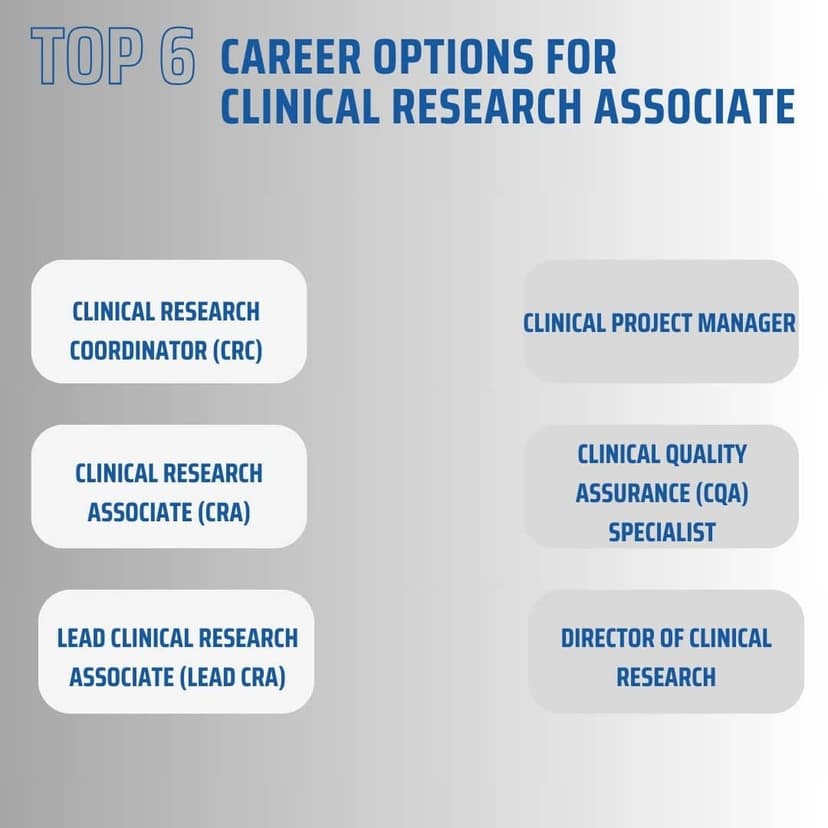 TOP 6 CAREER OPTIONS FOR CLINICAL RESEARCH ASSOCIATE

CLINICAL RESEARCH COORDINATOR (CRC)

CLINICAL RESEARCH ASSOCIATE (CRA)

LEAD CLINICAL RESEARCH ASSOCIATE (LEAD CRA)

CLINICAL PROJECT MANAGER

CLINICAL QUALITY ASSURANCE (CQA) SPECIALIST

DIRECTOR OF CLINICAL RESEARCH